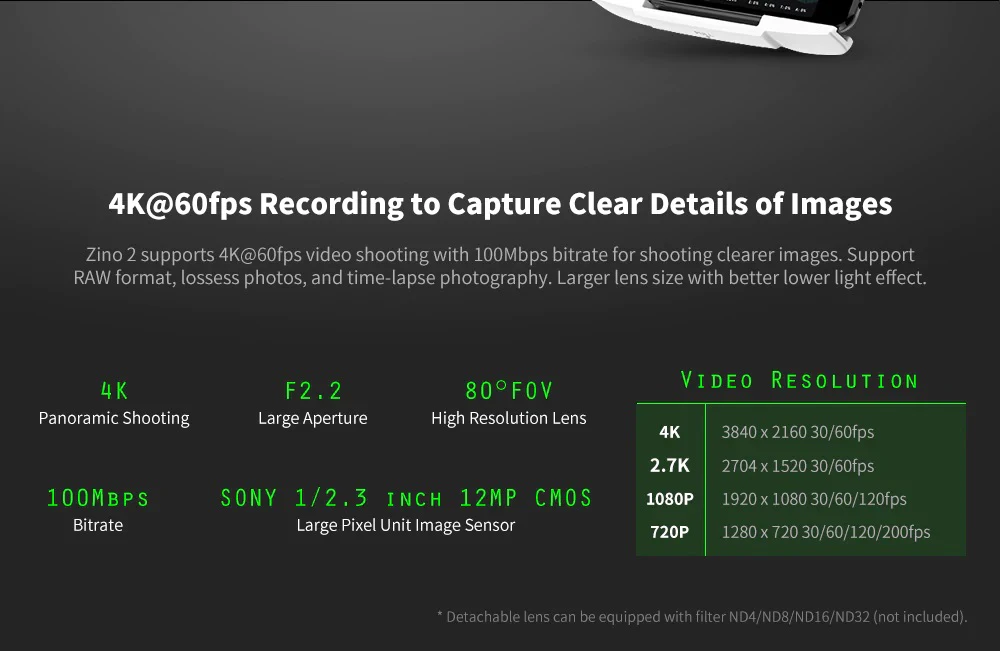 4K@60fps Recording to Capture Clear Details of Images

Zino 2 supports 4K@60fps video shooting with 100Mbps bitrate for shooting clearer images. Support RAW format, lossess photos, and time-lapse photography. Larger lens size with better lower light effect.

4K
Panoramic Shooting

F2.2
Large Aperture

80°FOV
High Resolution Lens

100Mbps
Bitrate

SONY 1/2.3 inch 12MP CMOS
Large Pixel Unit Image Sensor

Video Resolution

| 4K | 3840 x 2160 30/60fps |
|---|---|
| 2.7K | 2704 x 1520 30/60fps |
| 1080P | 1920 x 1080 30/60/120fps |
| 720P | 1280 x 720 30/60/120/200fps |

* Detachable lens can be equipped with filter ND4/ND8/ND16/ND32 (not included).